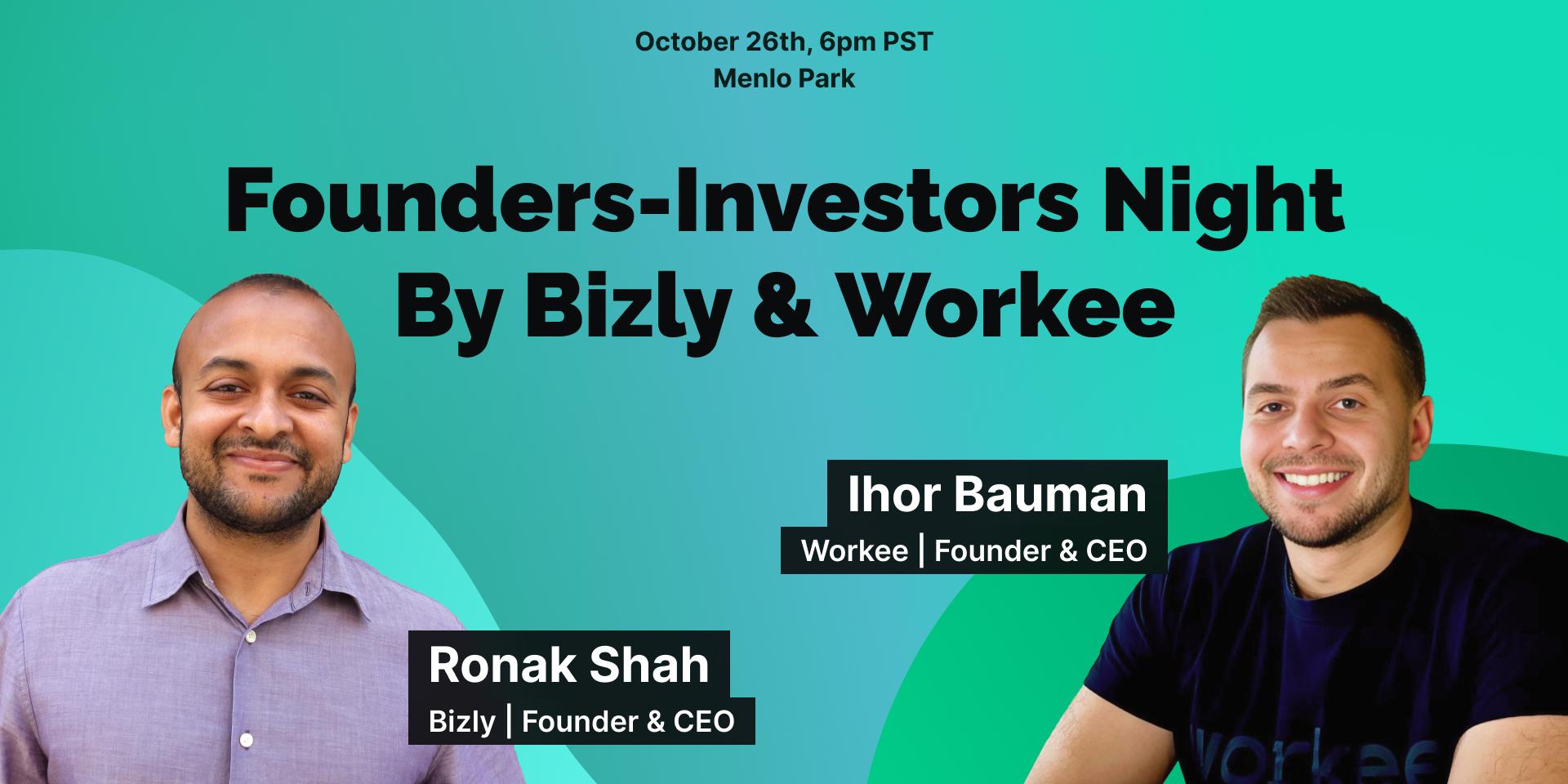 October 26th, 6pm PST
Menlo Park

Founders-Investors Night
By Bizly & Workee

Ihor Bauman
Workee | Founder & CEO

Ronak Shah
Bizly | Founder & CEO

workee